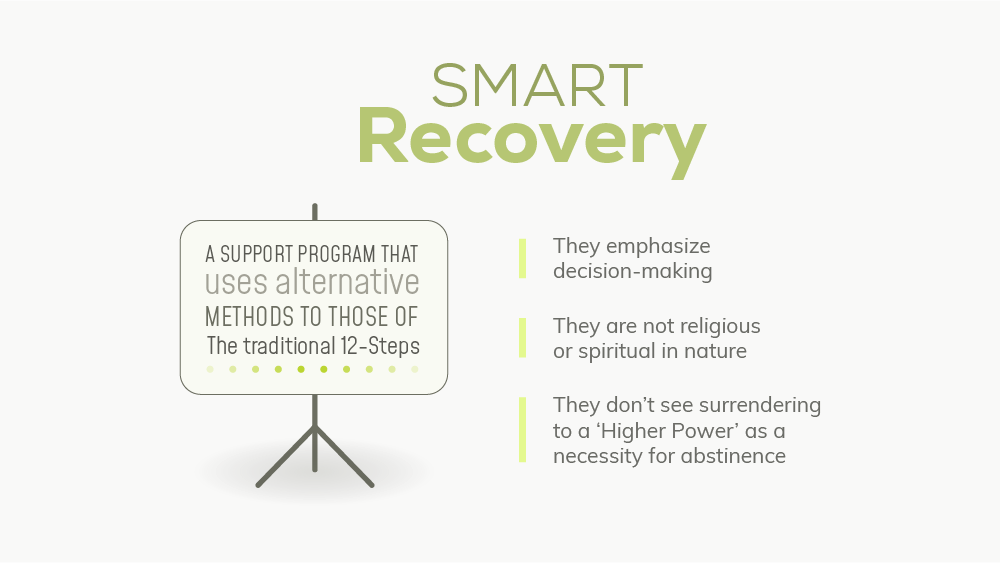 SMART
Recovery

A SUPPORT PROGRAM THAT uses alternative METHODS TO THOSE OF The traditional 12-Steps

They emphasize decision-making

They are not religious or spiritual in nature

They don't see surrendering to a 'Higher Power' as a necessity for abstinence